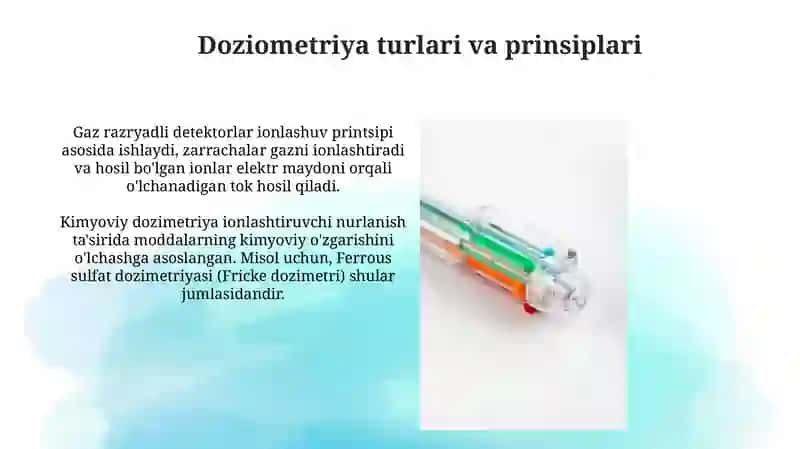 Doziometriya turlari va prinsiplari

Gaz razryadli detektorlar ionlashuv printsipi asosida ishlaydi, zarrachalar gazni ionlashtiradi va hosil bo'lgan ionlar elektr maydoni orqali o'lchanadigan tok hosil qiladi.

Kimyoviy dozimetriya ionlashtiruvchi nurlanish ta'sirida moddalarning kimyoviy o'zgarishini o'lchashga asoslangan. Misol uchun, Ferrous sulfat dozimetriyasi (Fricke dozimetri) shular jumlasidandir.